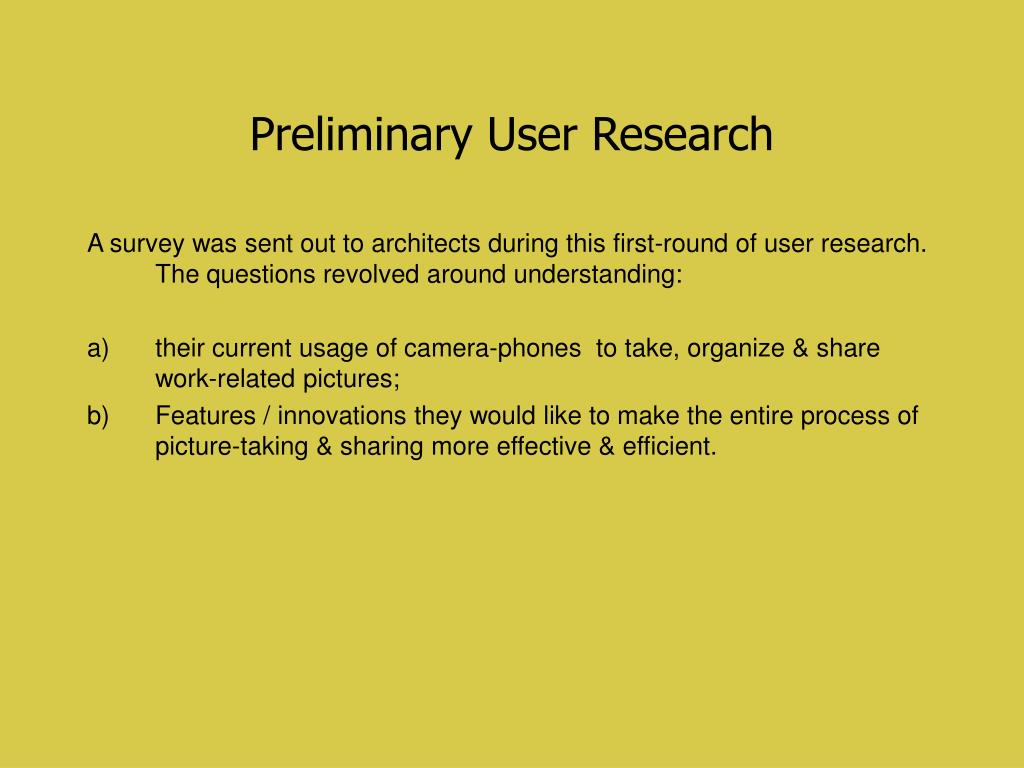 Preliminary User Research

A survey was sent out to architects during this first-round of user research. The questions revolved around understanding:

a) their current usage of camera-phones to take, organize & share work-related pictures;

b) Features / innovations they would like to make the entire process of picture-taking & sharing more effective & efficient.